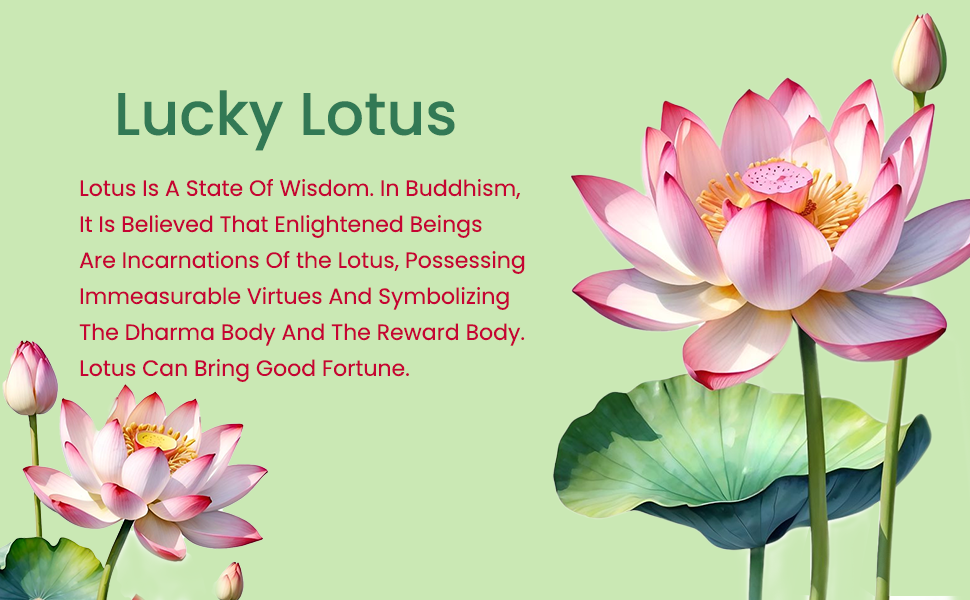 Lucky Lotus

Lotus Is A State Of Wisdom. In Buddhism, It Is Believed That Enlightened Beings Are Incarnations Of the Lotus, Possessing Immeasurable Virtues And Symbolizing The Dharma Body And The Reward Body. Lotus Can Bring Good Fortune.